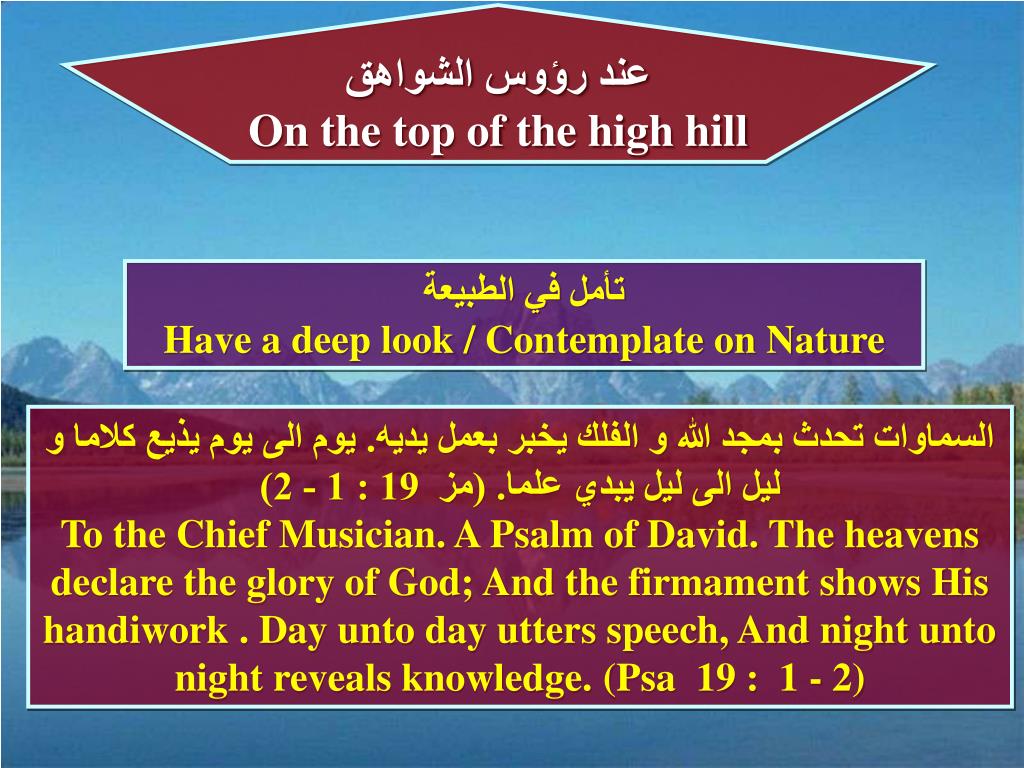 عند رؤوس الشواهق
On the top of the high hill

تأمل في الطبيعة
Have a deep look / Contemplate on Nature

السماوات تحدث بمجد الله و الفلك يخبر بعمل يديه. يوم الى يوم يذيع كلاما و ليل الى ليل يبدي علما. (مز 19 : 1 - 2)
To the Chief Musician. A Psalm of David. The heavens declare the glory of God; And the firmament shows His handiwork . Day unto day utters speech, And night unto night reveals knowledge. (Psa 19 : 1 - 2)